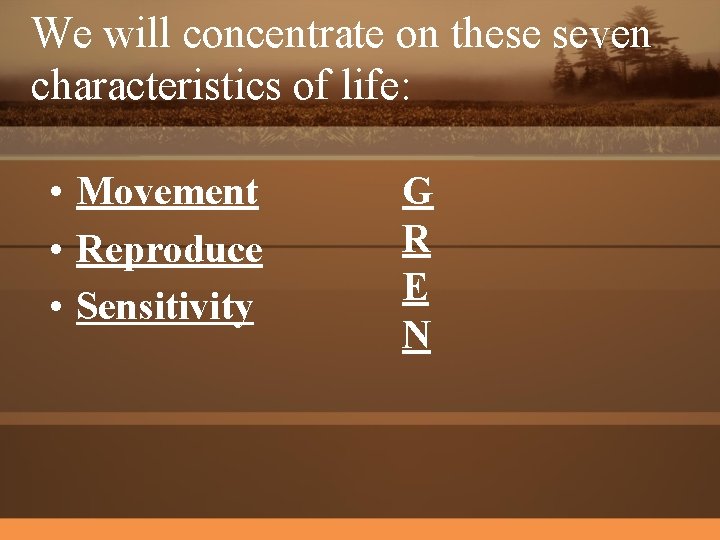 We will concentrate on these seven characteristics of life:

• Movement
• Reproduce
• Sensitivity

G
R
E
N